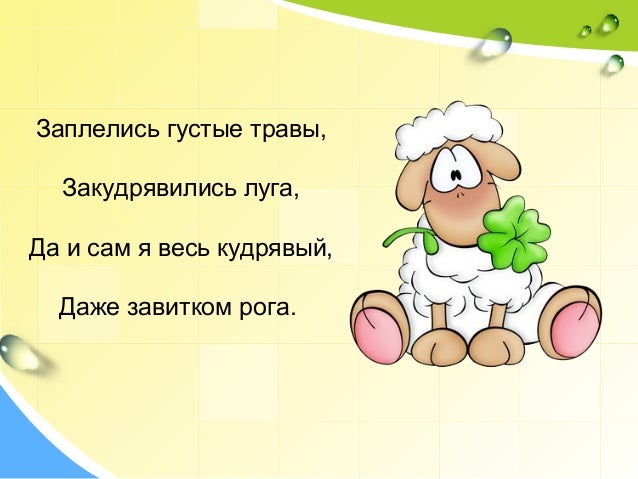 Заплелись густые травы,

Закудрявились луга,

Да и сам я весь кудрявый,

Даже завитком рога.